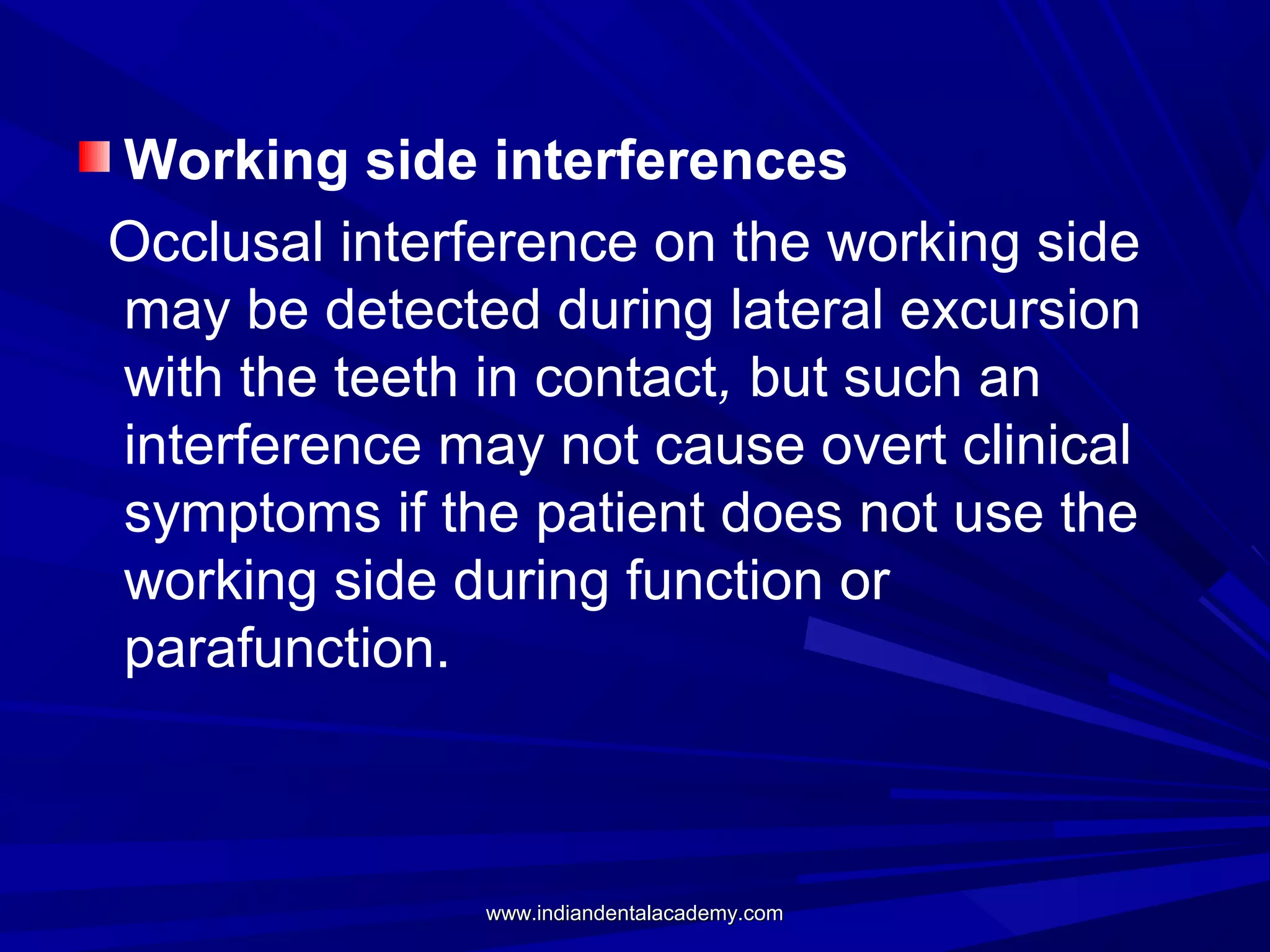 Working side interferences

Occlusal interference on the working side may be detected during lateral excursion with the teeth in contact, but such an interference may not cause overt clinical symptoms if the patient does not use the working side during function or parafunction.

www.indiandentalacademy.com